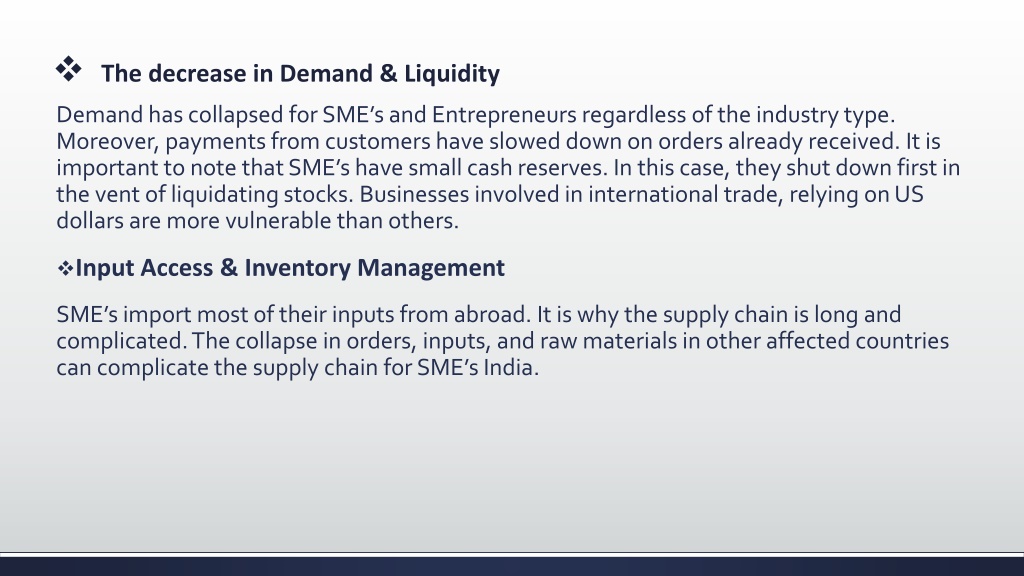 ❖ The decrease in Demand & Liquidity

Demand has collapsed for SME’s and Entrepreneurs regardless of the industry type. Moreover, payments from customers have slowed down on orders already received. It is important to note that SME’s have small cash reserves. In this case, they shut down first in the vent of liquidating stocks. Businesses involved in international trade, relying on US dollars are more vulnerable than others.

❖Input Access & Inventory Management

SME’s import most of their inputs from abroad. It is why the supply chain is long and complicated. The collapse in orders, inputs, and raw materials in other affected countries can complicate the supply chain for SME’s India.